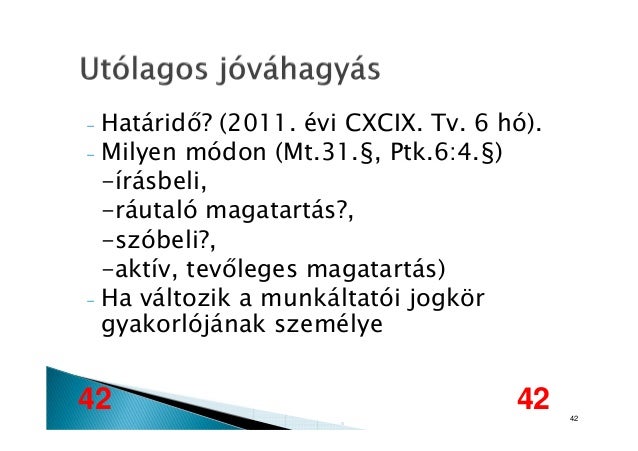 Utólagos jóváhagyás

- Határidő? (2011. évi CXCIX. Tv. 6 hó).
- Milyen módon (Mt.31.§, Ptk.6:4.§)
-írásbeli,
-ráutaló magatartás?,
-szóbeli?,
-aktív, tevőleges magatartás)
- Ha változik a munkáltatói jogkör gyakorlójának személye

42

42

42